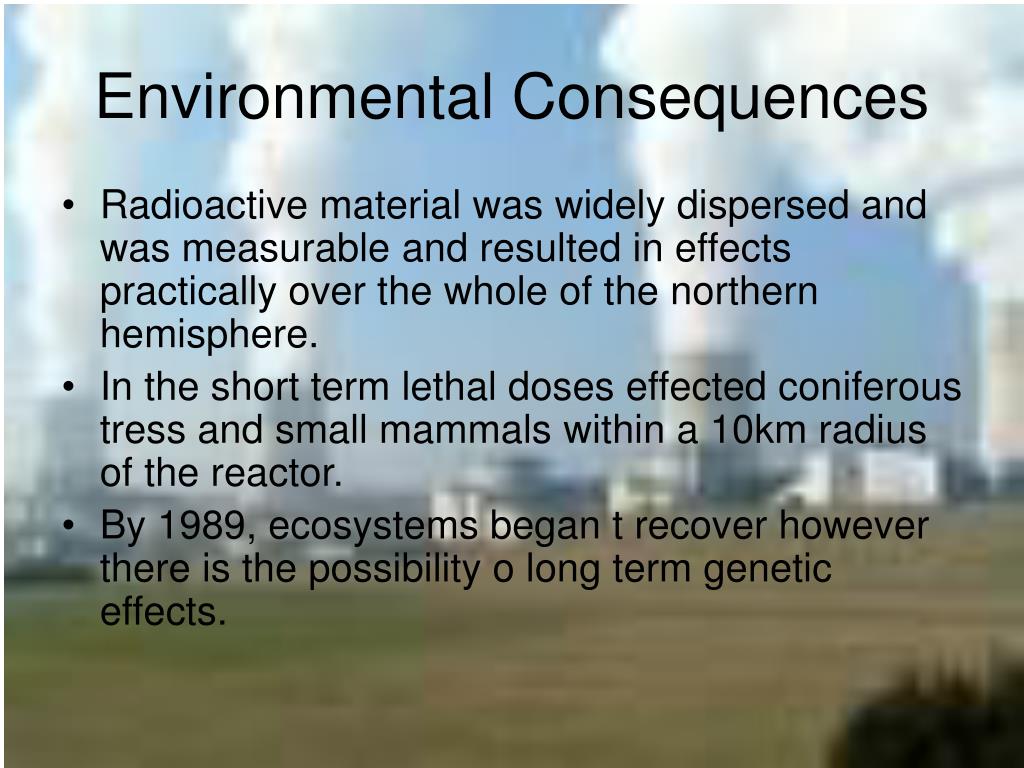 Environmental Consequences

• Radioactive material was widely dispersed and was measurable and resulted in effects practically over the whole of the northern hemisphere.
• In the short term lethal doses effected coniferous tress and small mammals within a 10km radius of the reactor.
• By 1989, ecosystems began t recover however there is the possibility o long term genetic effects.